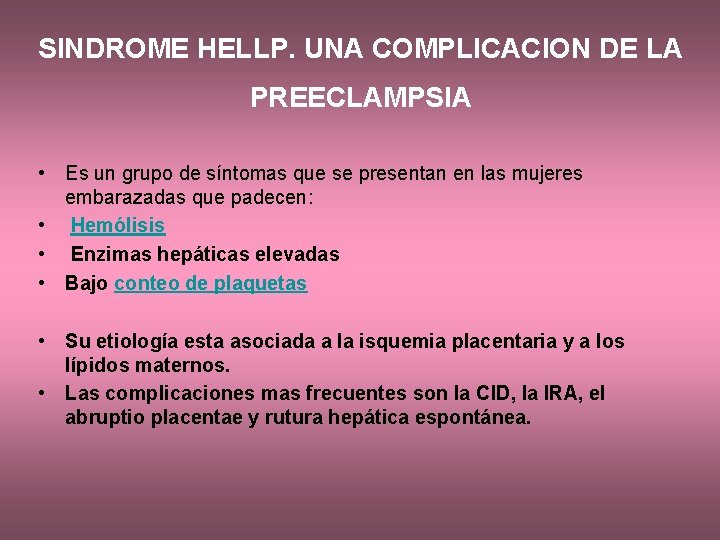 SINDROME HELLP. UNA COMPLICACION DE LA PREECLAMPSIA

• Es un grupo de síntomas que se presentan en las mujeres embarazadas que padecen:
• Hemólisis
• Enzimas hepáticas elevadas
• Bajo conteo de plaquetas

• Su etiología esta asociada a la isquemia placentaria y a los lípidos maternos.
• Las complicaciones mas frecuentes son la CID, la IRA, el abruptio placentae y rutura hepática espontánea.